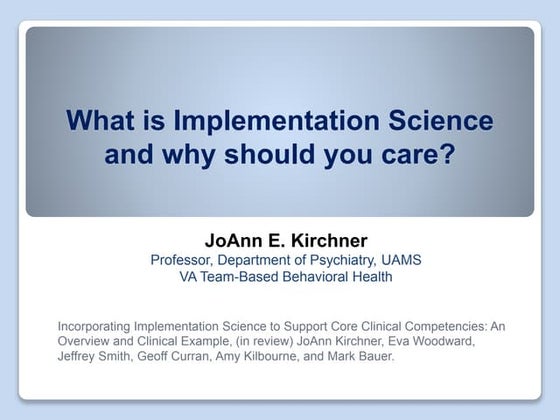 What is Implementation Science and why should you care?

JoAnn E. Kirchner
Professor, Department of Psychiatry, UAMS
VA Team-Based Behavioral Health

Incorporating Implementation Science to Support Core Clinical Competencies: An Overview and Clinical Example, (in review) JoAnn Kirchner, Eva Woodward, Jeffrey Smith, Geoff Curran, Amy Kilbourne, and Mark Bauer.